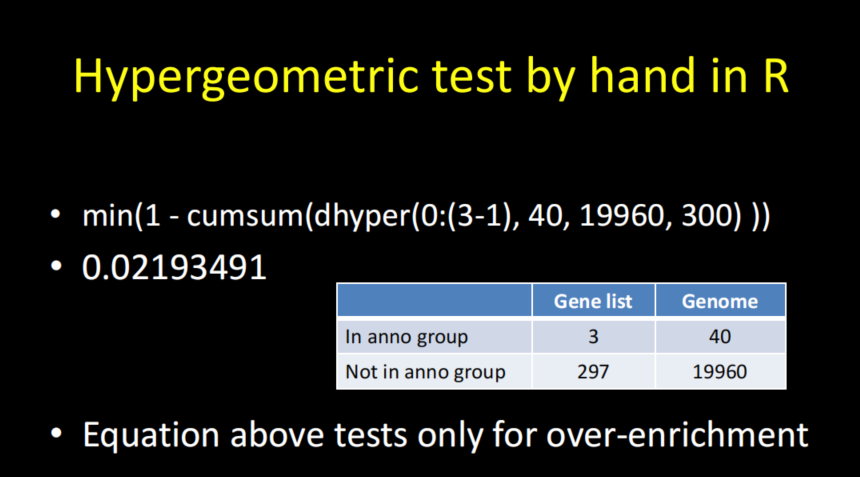 Hypergeometric test by hand in R

• min(1 - cumsum(dhyper(0:(3-1), 40, 19960, 300) ))
• 0.02193491

| | Gene list | Genome |
|---|---|---|
| In anno group | 3 | 40 |
| Not in anno group | 297 | 19960 |

• Equation above tests only for over-enrichment